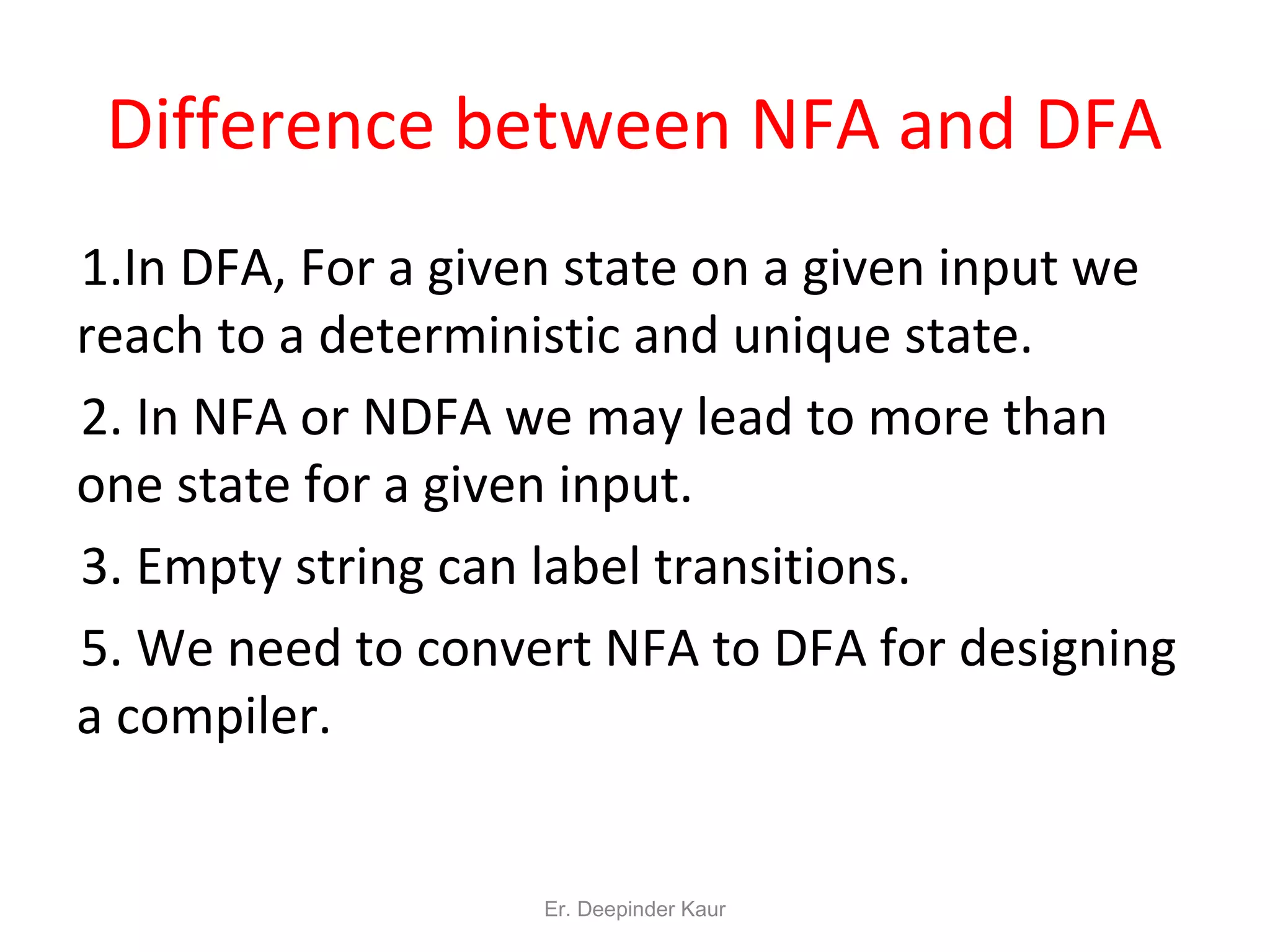 Difference between NFA and DFA

1.In DFA, For a given state on a given input we reach to a deterministic and unique state.

2. In NFA or NDFA we may lead to more than one state for a given input.

3. Empty string can label transitions.

5. We need to convert NFA to DFA for designing a compiler.

Er. Deepinder Kaur